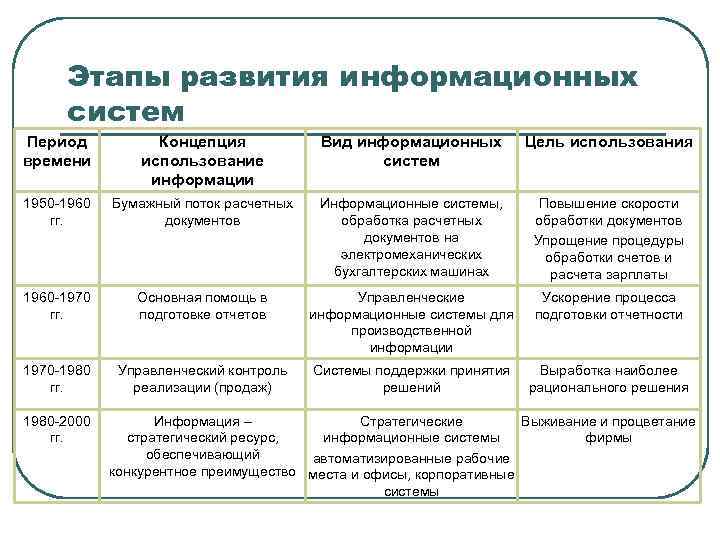 Этапы развития информационных систем

| Период времени | Концепция использование информации | Вид информационных систем | Цель использования |
|---|---|---|---|
| 1950-1960 гг. | Бумажный поток расчетных документов | Информационные системы, обработка расчетных документов на электромеханических бухгалтерских машинах | Повышение скорости обработки документов Упрощение процедуры обработки счетов и расчета зарплаты |
| 1960-1970 гг. | Основная помощь в подготовке отчетов | Управленческие информационные системы для производственной информации | Ускорение процесса подготовки отчетности |
| 1970-1980 гг. | Управленческий контроль реализации (продаж) | Системы поддержки принятия решений | Выработка наиболее рационального решения |
| 1980-2000 гг. | Информация – стратегический ресурс, обеспечивающий конкурентное преимущество | Стратегические информационные системы автоматизированные рабочие места и офисы, корпоративные системы | Выживание и процветание фирмы |